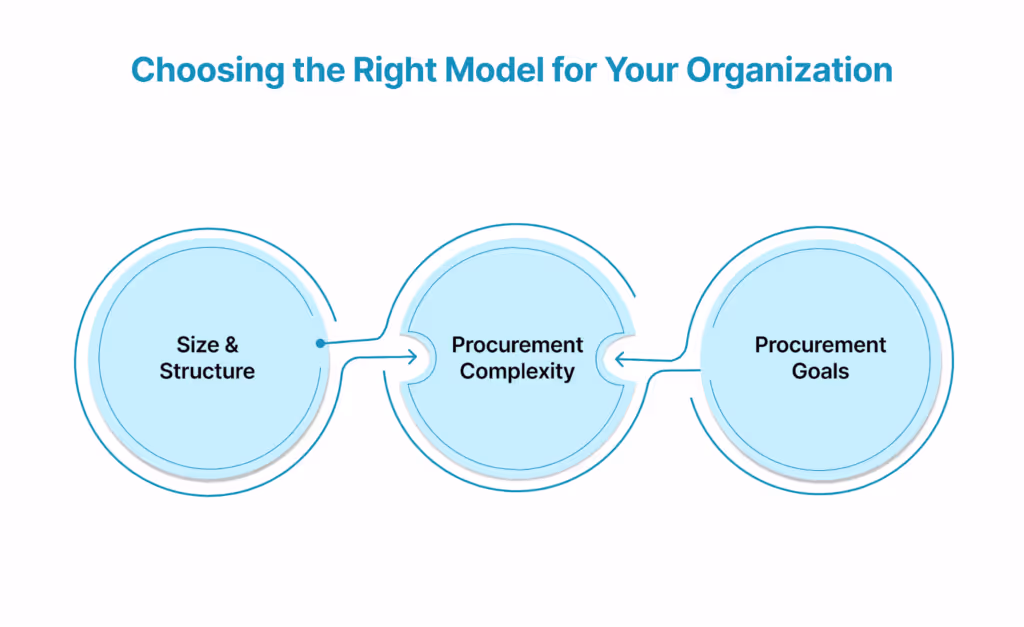 Choosing the Right Model for Your Organization

Size & Structure

Procurement Complexity

Procurement Goals